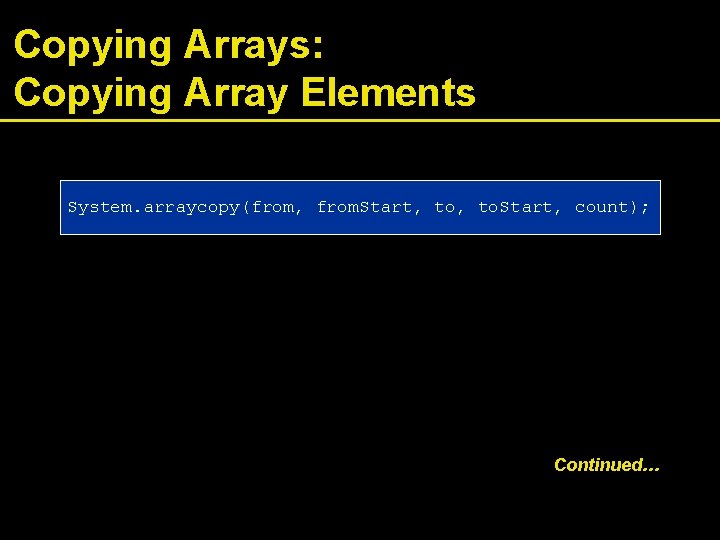 Copying Arrays:
Copying Array Elements

System.arraycopy(from, fromStart, to, toStart, count);

Continued…